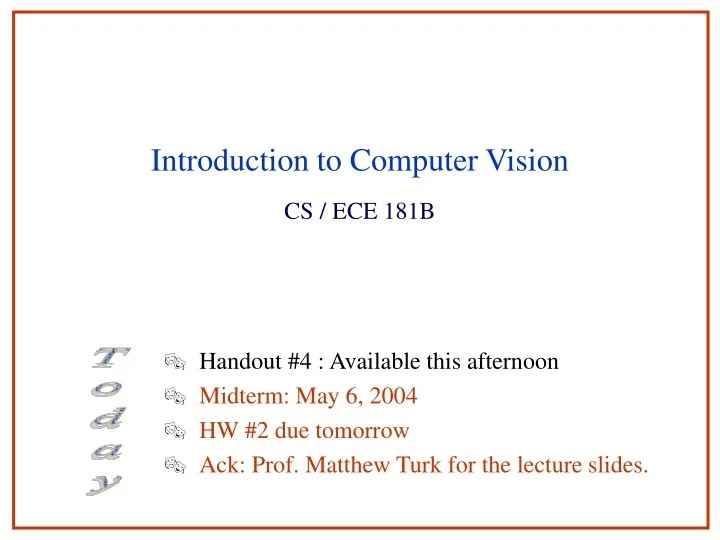 Introduction to Computer Vision

CS / ECE 181B

Today

Handout #4 : Available this afternoon
Midterm: May 6, 2004
HW #2 due tomorrow
Ack: Prof. Matthew Turk for the lecture slides.